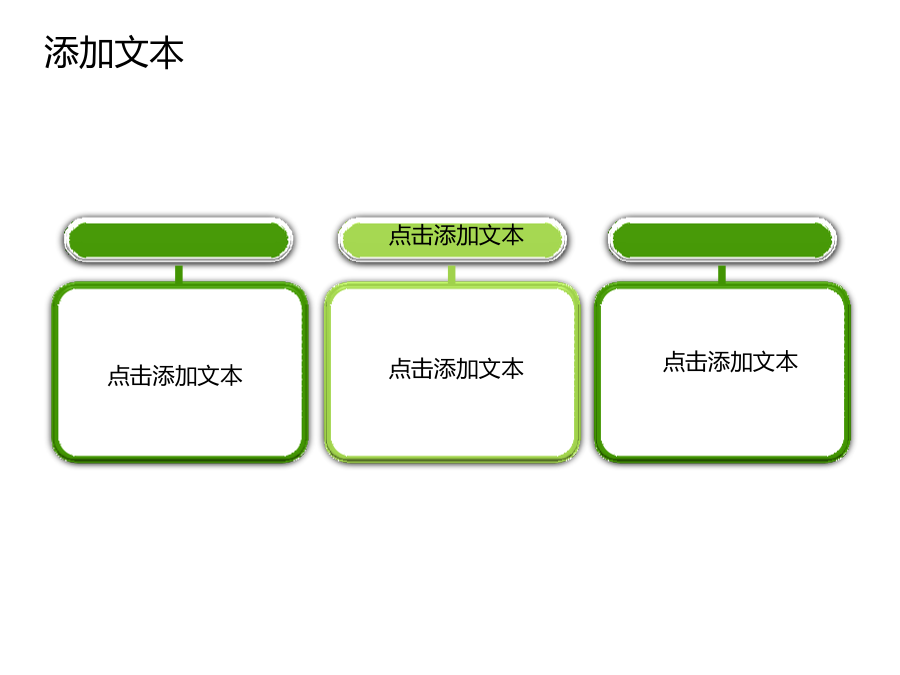 添加文本

点击添加文本

点击添加文本

点击添加文本

点击添加文本